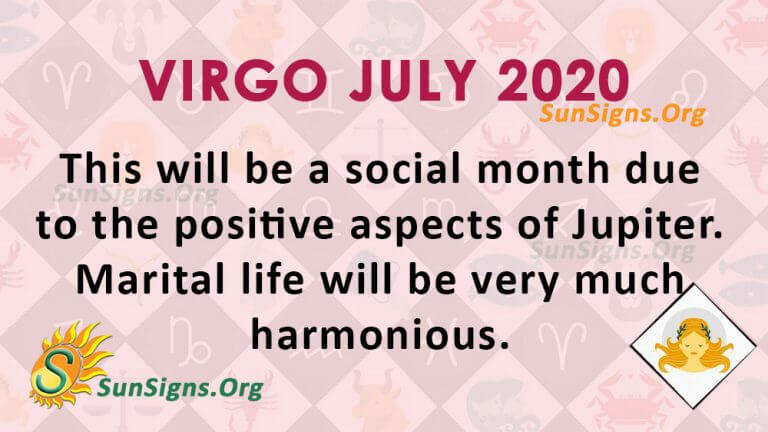 VIRGO JULY 2020
SunSigns.Org

This will be a social month due to the positive aspects of Jupiter. Marital life will be very much harmonious.

SunSigns.Org
SunSigns.Org

S
SunSigns.Org